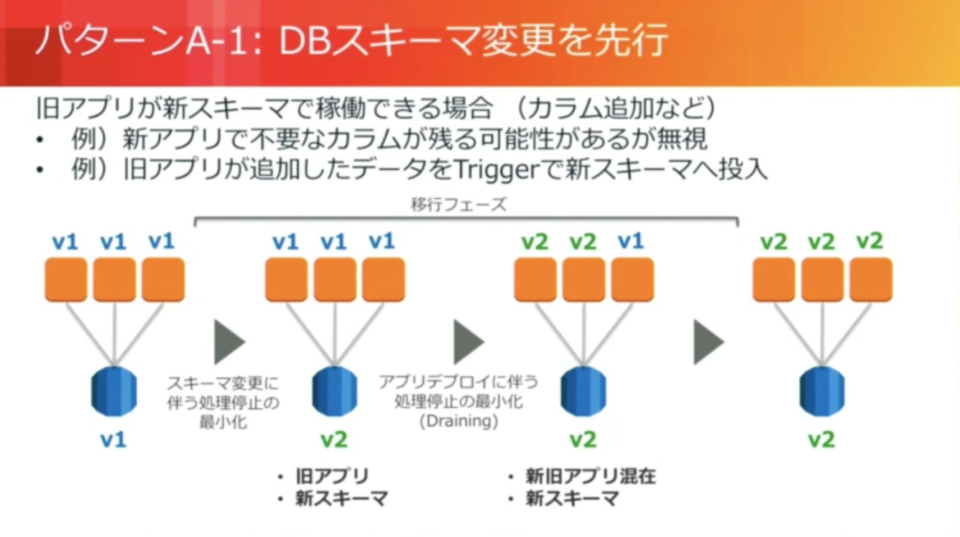 パターンA-1: DBスキーマ変更を先行

旧アプリが新スキーマで稼働できる場合 （カラム追加など）
• 例）新アプリで不要なカラムが残る可能性があるが無視
• 例）旧アプリが追加したデータをTriggerで新スキーマへ投入

移行フェーズ

v1 v1 v1

v1

スキーマ変更に伴う処理停止の最小化

v1 v1 v1

v2

• 旧アプリ
• 新スキーマ

アプリデプロイに伴う処理停止の最小化 (Draining)

v2 v2 v1

v2

• 新旧アプリ混在
• 新スキーマ

v2 v2 v2

v2